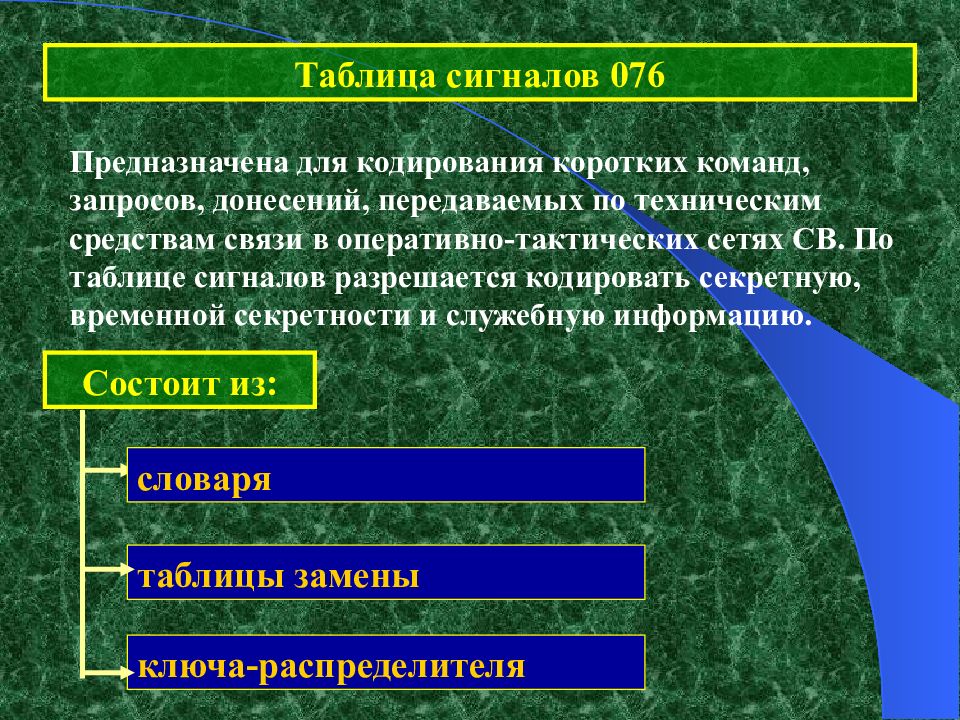 Таблица сигналов 076

Предназначена для кодирования коротких команд, запросов, донесений, передаваемых по техническим средствам связи в оперативно-тактических сетях СВ. По таблице сигналов разрешается кодировать секретную, временной секретности и служебную информацию.

Состоит из:

словаря

таблицы замены

ключа-распределителя